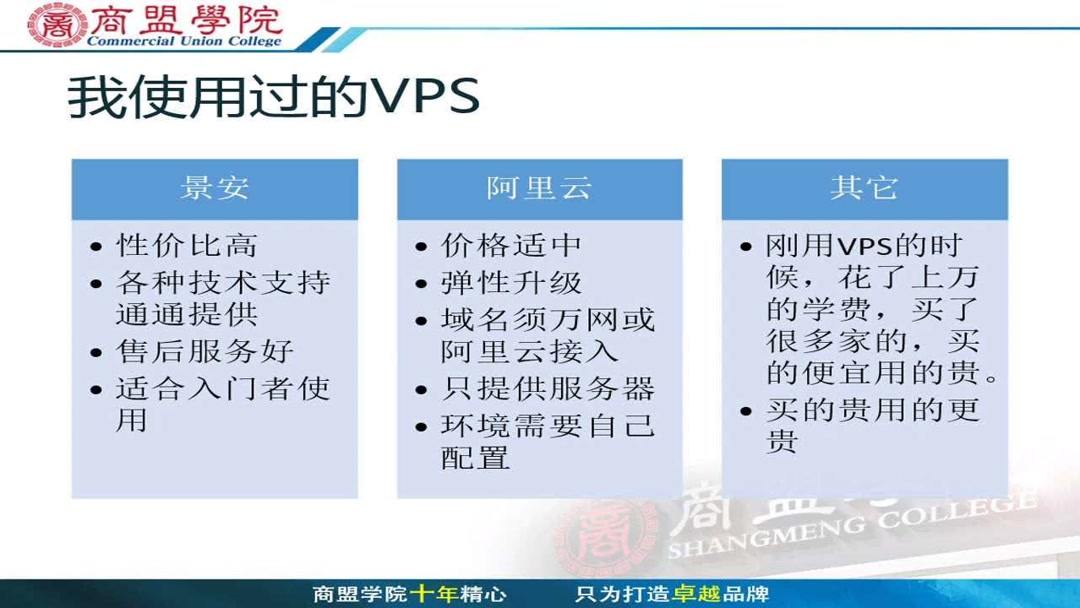 商盟學院
Commercial Union College

我使用过的VPS

景安
• 性价比高
• 各种技术支持通通提供
• 售后服务好
• 适合入门者使用

阿里云
• 价格适中
• 弹性升级
• 域名须万网或阿里云接入
• 只提供服务器
• 环境需要自己配置

其它
• 刚用VPS的时候，花了上万的学费，买了很多家的，买的便宜用的贵。
• 买的贵用的更贵

商盟
SHANGMENG COLLEGE

商盟学院十年精心　只为打造卓越品牌